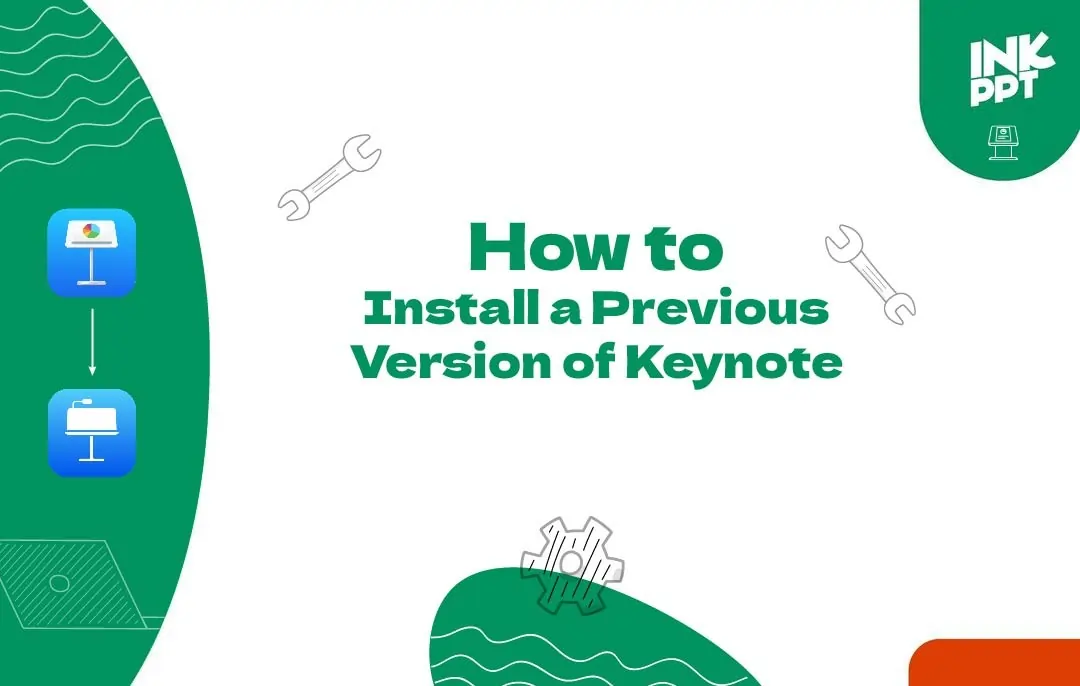 INK PPT

How to
Install a Previous Version of Keynote